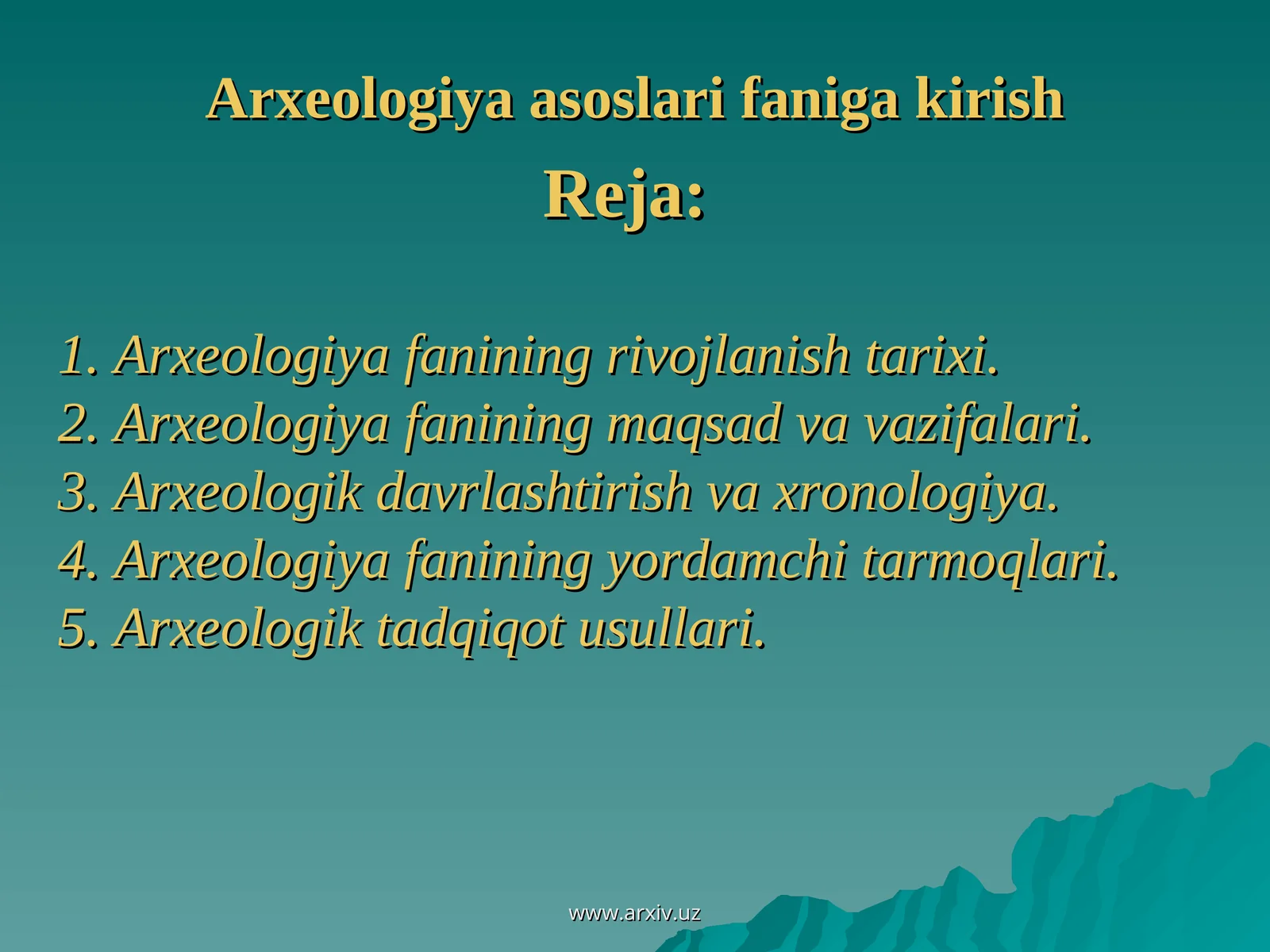 Arxeologiya asoslari faniga kirish

Reja:

1. Arxeologiya fanining rivojlanish tarixi.
2. Arxeologiya fanining maqsad va vazifalari.
3. Arxeologik davrlashtirish va xronologiya.
4. Arxeologiya fanining yordamchi tarmoqlari.
5. Arxeologik tadqiqot usullari.

www.arxiv.uz